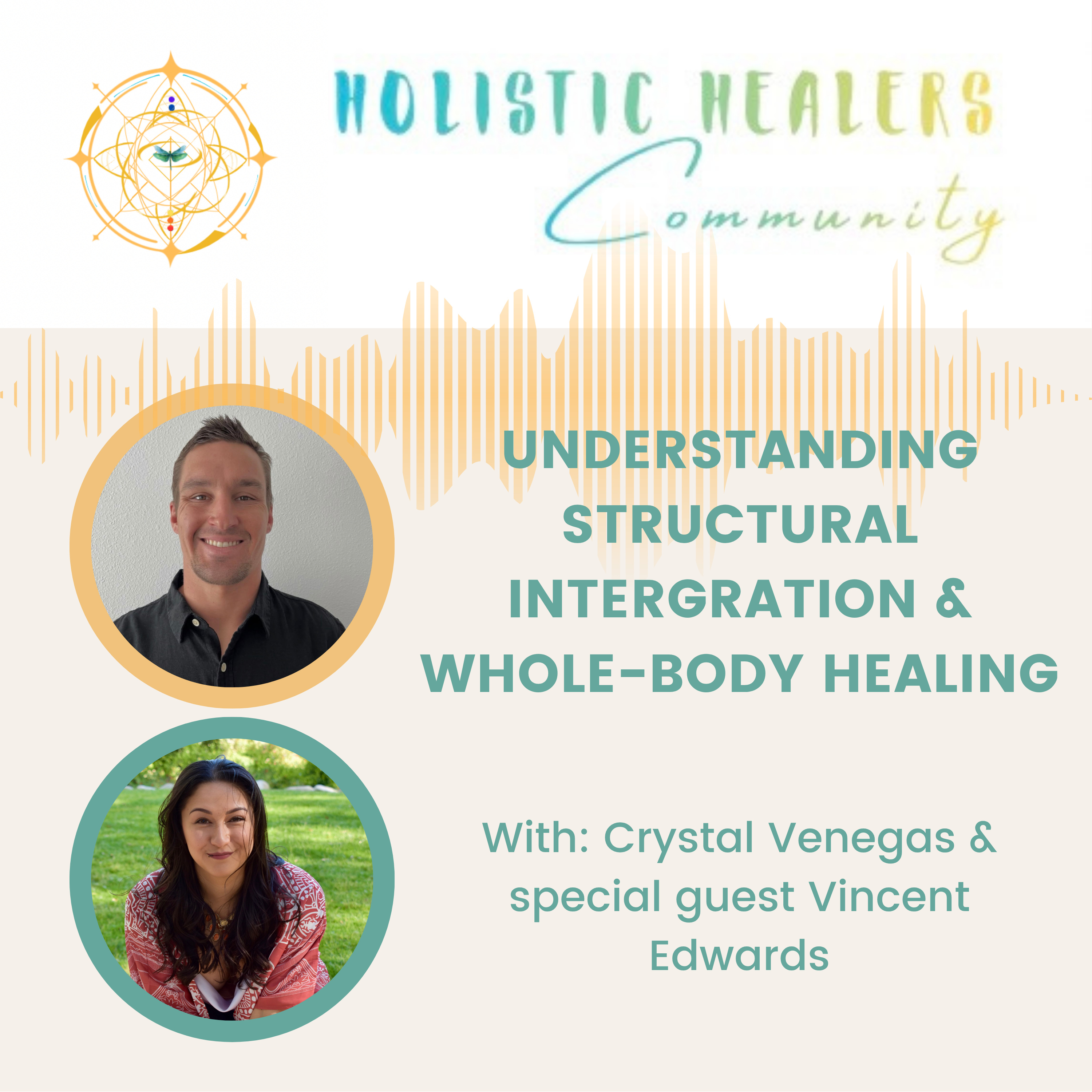 HOLISTIC HEALERS
Community

UNDERSTANDING STRUCTURAL INTERGRATION & WHOLE-BODY HEALING

With: Crystal Venegas & special guest Vincent Edwards